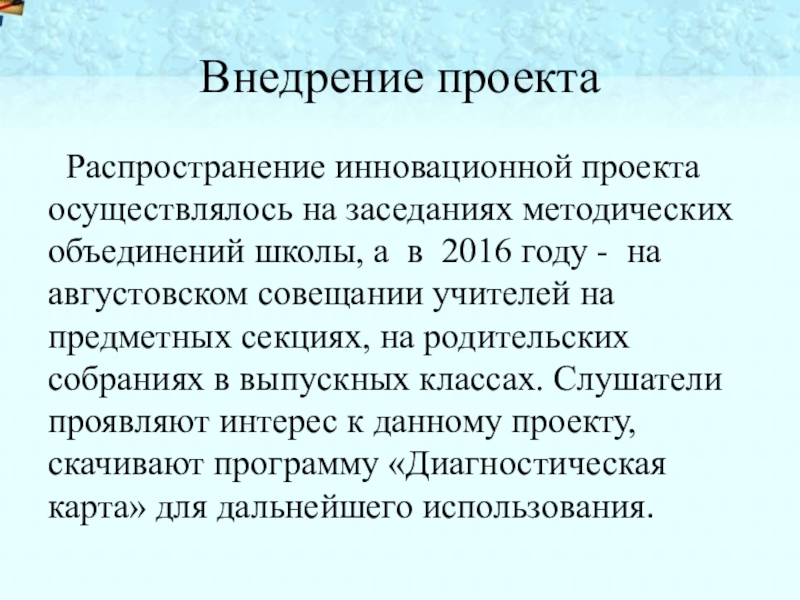 Внедрение проекта

Распространение инновационной проекта осуществлялось на заседаниях методических объединений школы, а в 2016 году - на августовском совещании учителей на предметных секциях, на родительских собраниях в выпускных классах. Слушатели проявляют интерес к данному проекту, скачивают программу «Диагностическая карта» для дальнейшего использования.